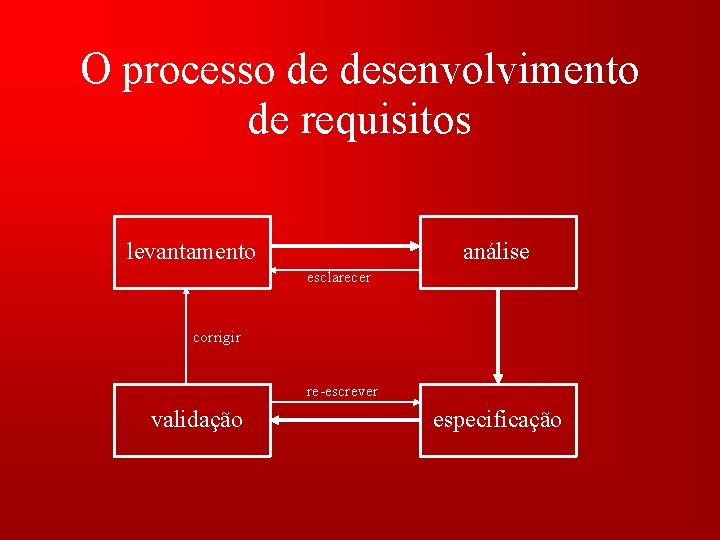 O processo de desenvolvimento de requisitos

levantamento

análise

esclarecer

corrigir

re-escrever

validação

especificação